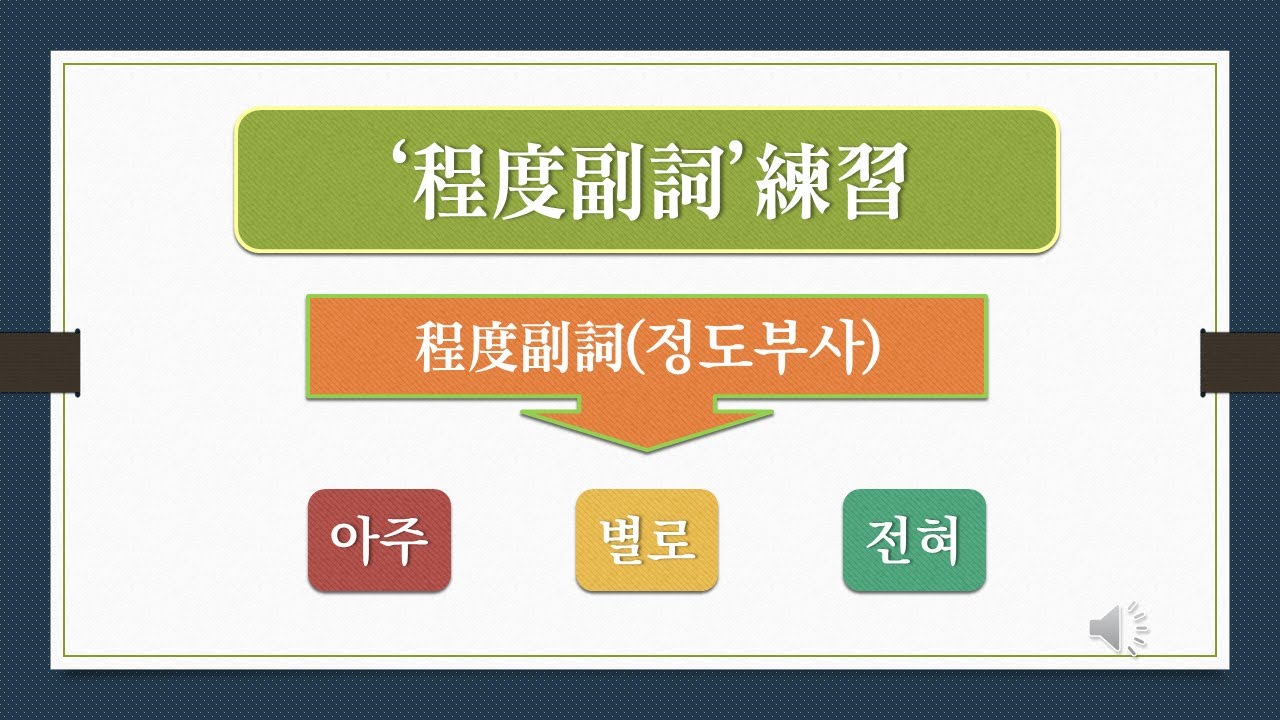 ‘程度副詞’練習

程度副詞(정도부사)

아주

별로

전혀